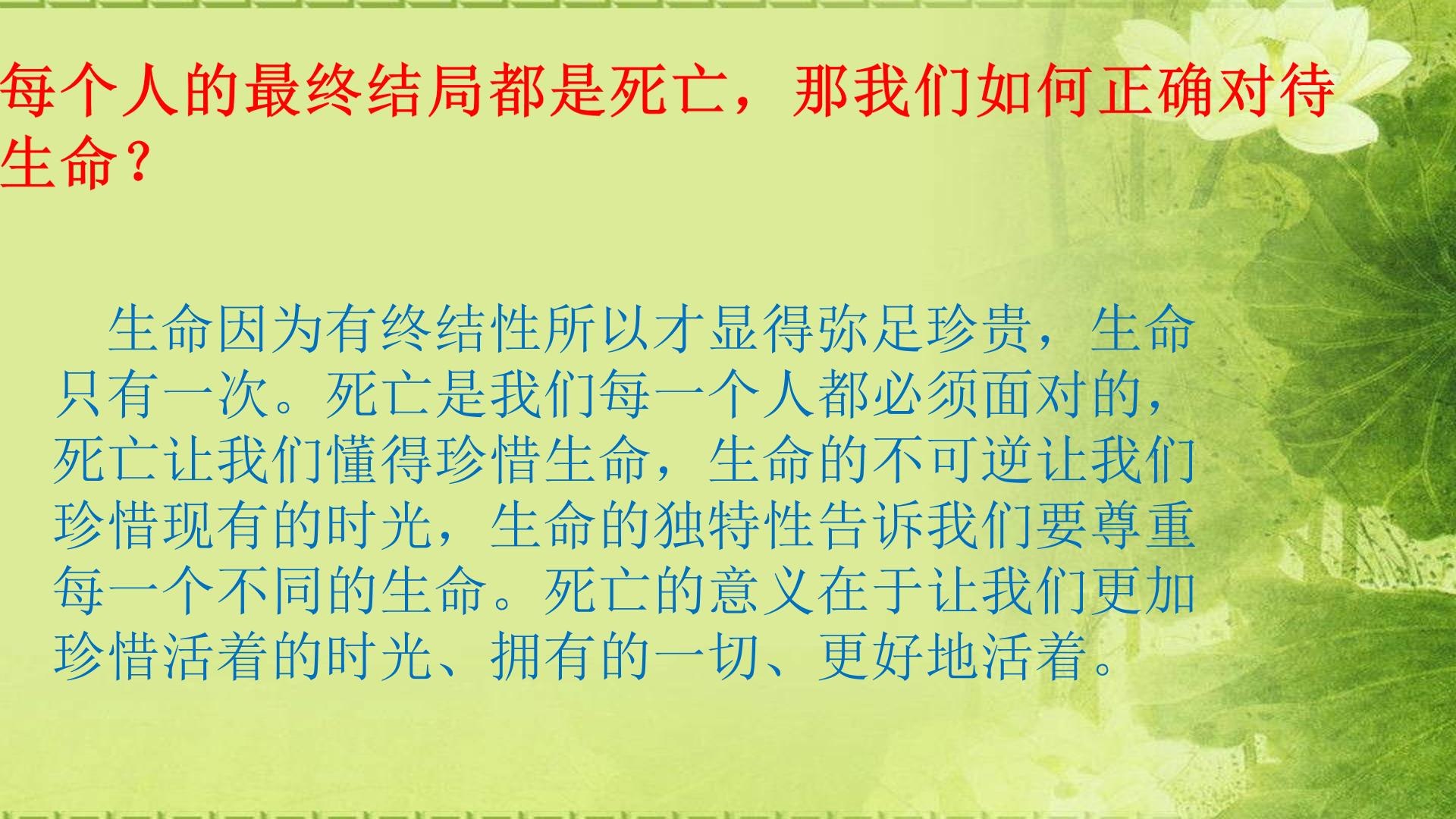 每个人的最终结局都是死亡，那我们如何正确对待生命？

生命因为有终结性所以才显得弥足珍贵，生命只有一次。死亡是我们每一个人都必须面对的，死亡让我们懂得珍惜生命，生命的不可逆让我们珍惜现有的时光，生命的独特性告诉我们要尊重每一个不同的生命。死亡的意义在于让我们更加珍惜活着的时光、拥有的一切、更好地活着。